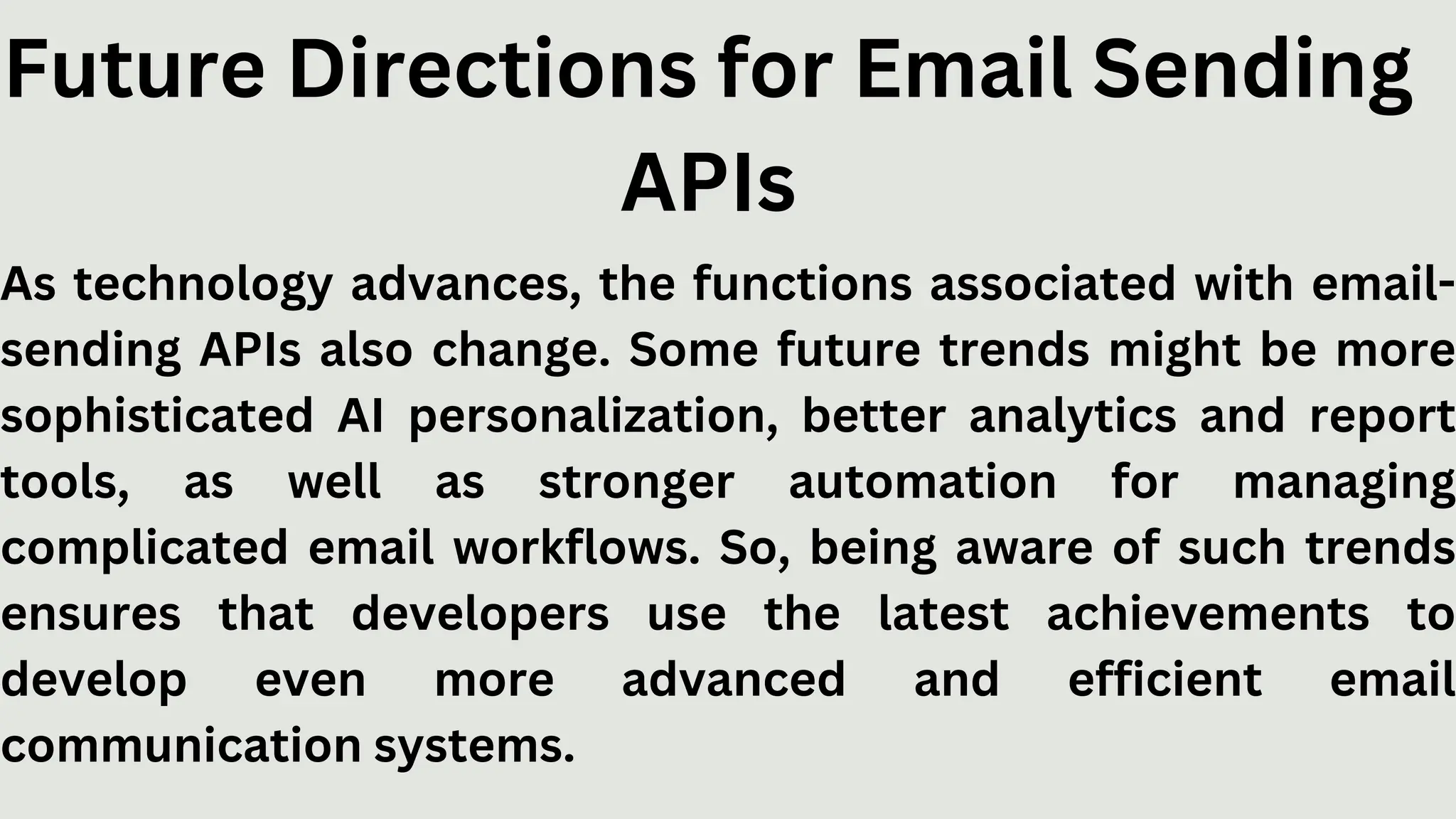 Future Directions for Email Sending APIs

As technology advances, the functions associated with email-sending APIs also change. Some future trends might be more sophisticated AI personalization, better analytics and report tools, as well as stronger automation for managing complicated email workflows. So, being aware of such trends ensures that developers use the latest achievements to develop even more advanced and efficient email communication systems.